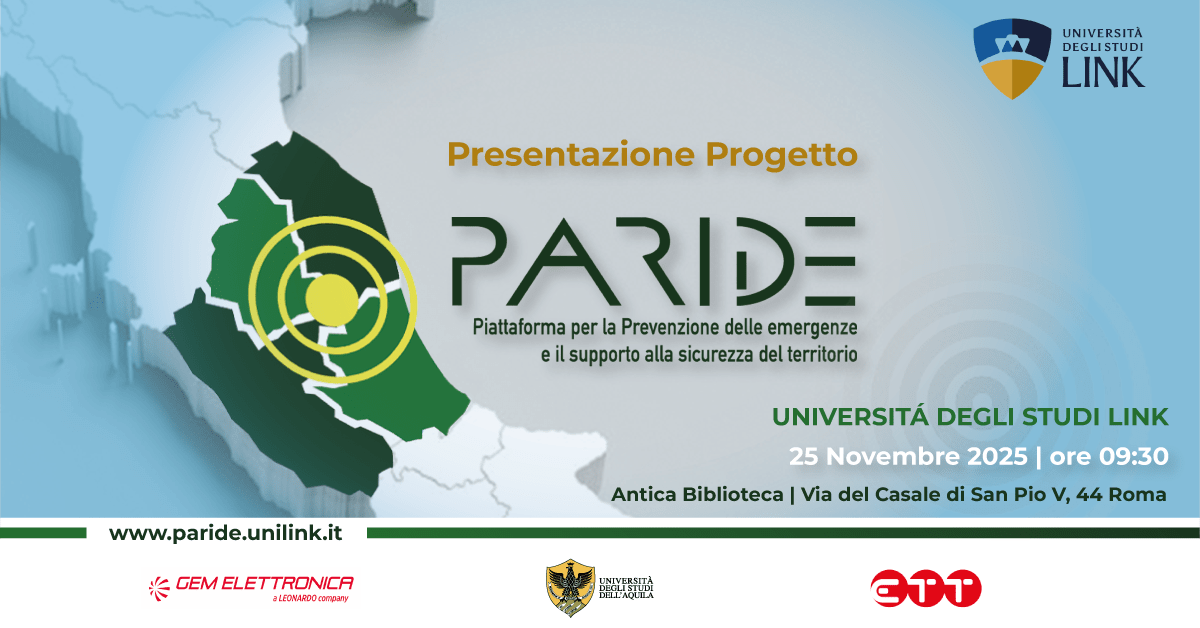 UNIVERSITÀ DEGLI STUDI LINK

Presentazione Progetto

PARIDE

Piattaforma per la Prevenzione delle emergenze e il supporto alla sicurezza del territorio

UNIVERSITÁ DEGLI STUDI LINK

25 Novembre 2025 | ore 09:30

Antica Biblioteca | Via del Casale di San Pio V, 44 Roma

www.paride.unilink.it

GEM ELETTRONICA a LEONARDO company

UNIVERSITÀ DEGLI STUDI DELL'AQUILA

ETT